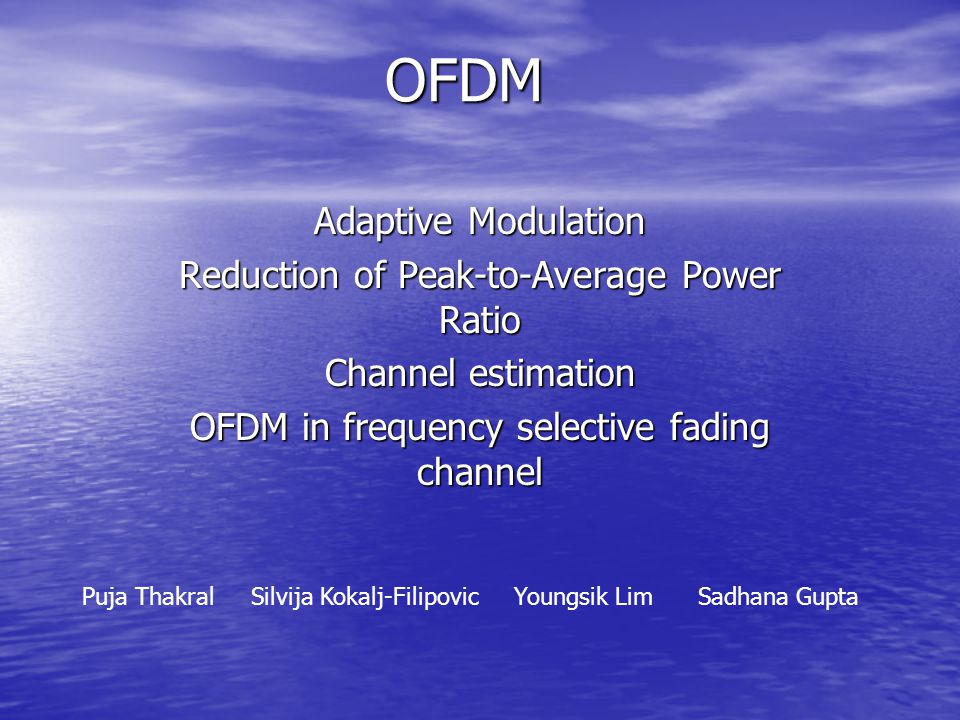 OFDM

Adaptive Modulation
Reduction of Peak-to-Average Power Ratio
Channel estimation
OFDM in frequency selective fading channel

Puja Thakral Silvija Kokalj-Filipovic Youngsik Lim Sadhana Gupta